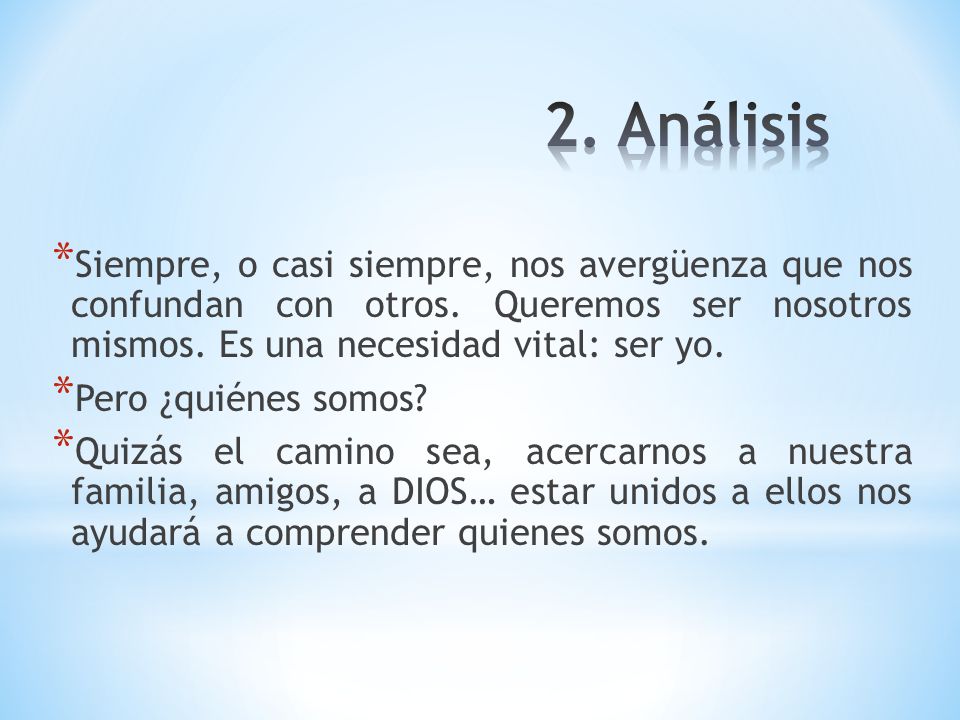 2. Análisis

*Siempre, o casi siempre, nos avergüenza que nos confundan con otros. Queremos ser nosotros mismos. Es una necesidad vital: ser yo.

*Pero ¿quiénes somos?

*Quizás el camino sea, acercarnos a nuestra familia, amigos, a DIOS… estar unidos a ellos nos ayudará a comprender quienes somos.